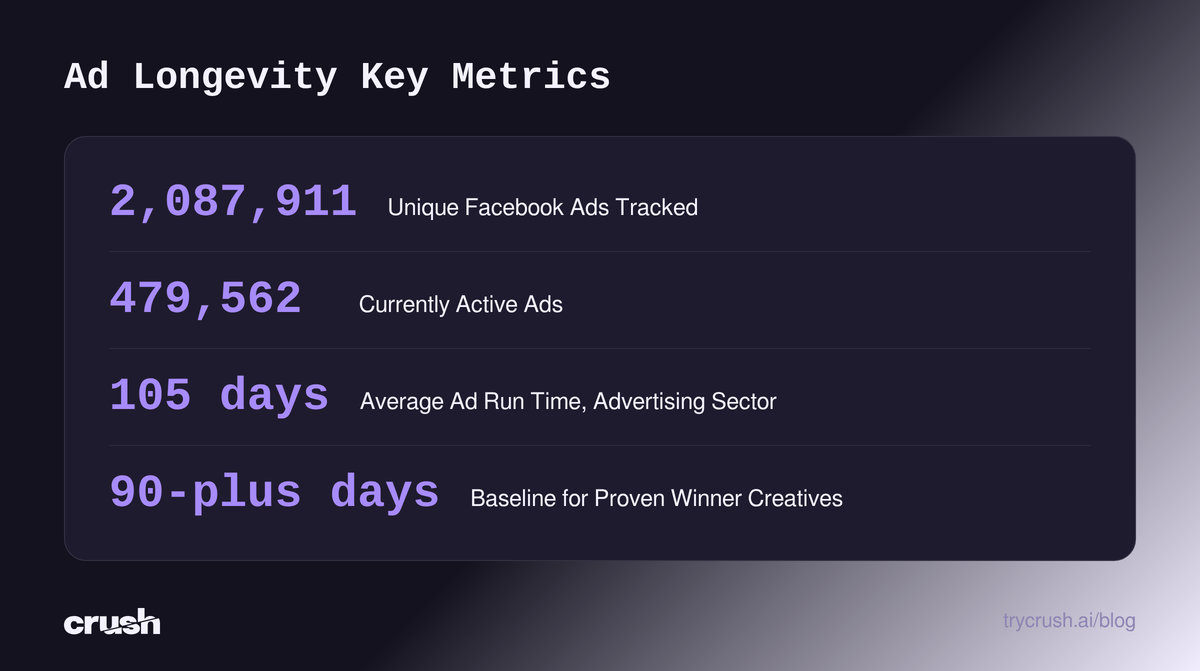 Ad Longevity Key Metrics

2,087,911 Unique Facebook Ads Tracked

479,562 Currently Active Ads

105 days Average Ad Run Time, Advertising Sector

90-plus days Baseline for Proven Winner Creatives

crush

trycrush.ai/blog